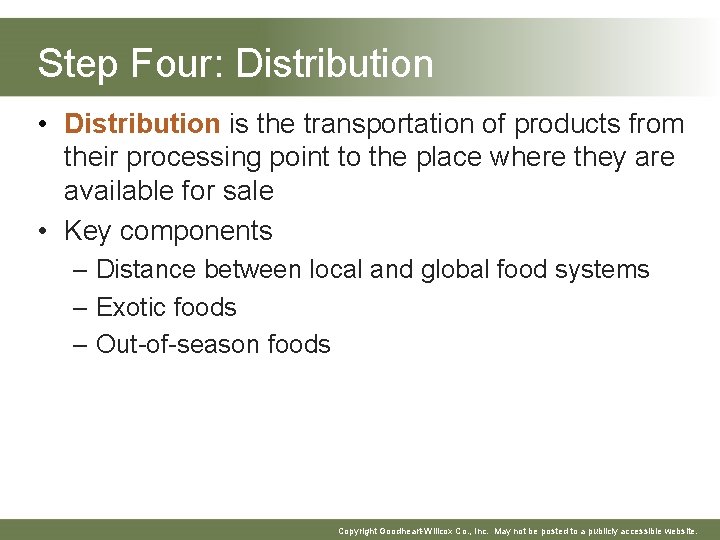 Step Four: Distribution

• Distribution is the transportation of products from their processing point to the place where they are available for sale

• Key components
– Distance between local and global food systems
– Exotic foods
– Out-of-season foods

Copyright Goodheart-Willcox Co., Inc. May not be posted to a publicly accessible website.